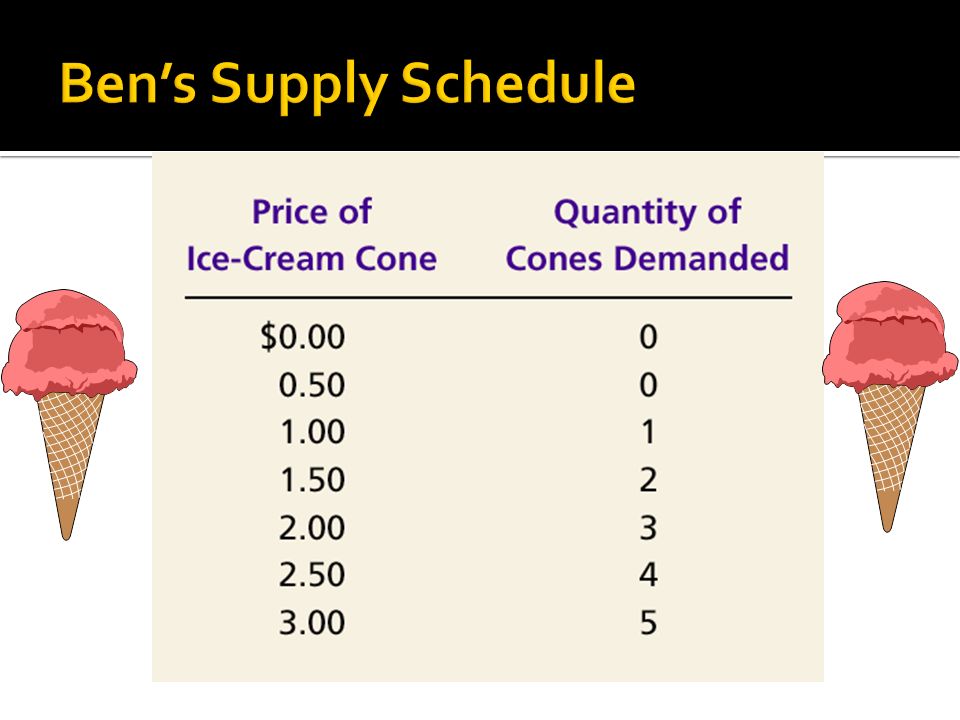 Ben's Supply Schedule

| Price of Ice-Cream Cone | Quantity of Cones Demanded |
|---|---|
| \$0.00 | 0 |
| 0.50 | 0 |
| 1.00 | 1 |
| 1.50 | 2 |
| 2.00 | 3 |
| 2.50 | 4 |
| 3.00 | 5 |